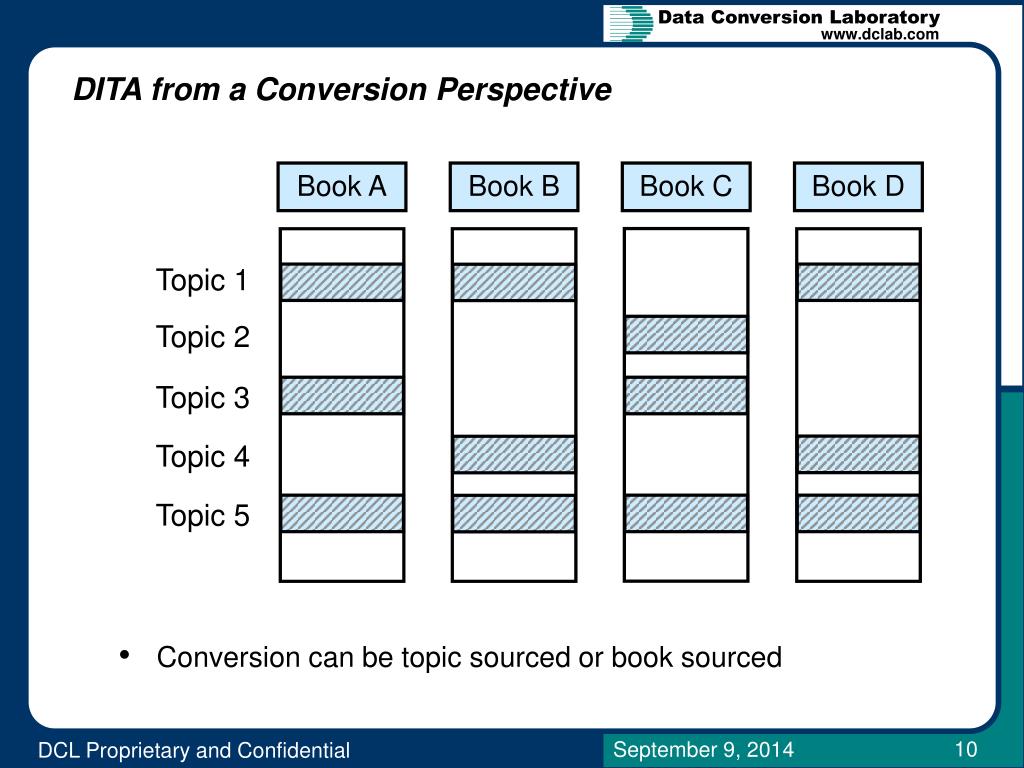 Data Conversion Laboratory
www.dclab.com

DITA from a Conversion Perspective

Book A
Book B
Book C
Book D

Topic 1
Topic 2
Topic 3
Topic 4
Topic 5

• Conversion can be topic sourced or book sourced

DCL Proprietary and Confidential
September 9, 2014
10